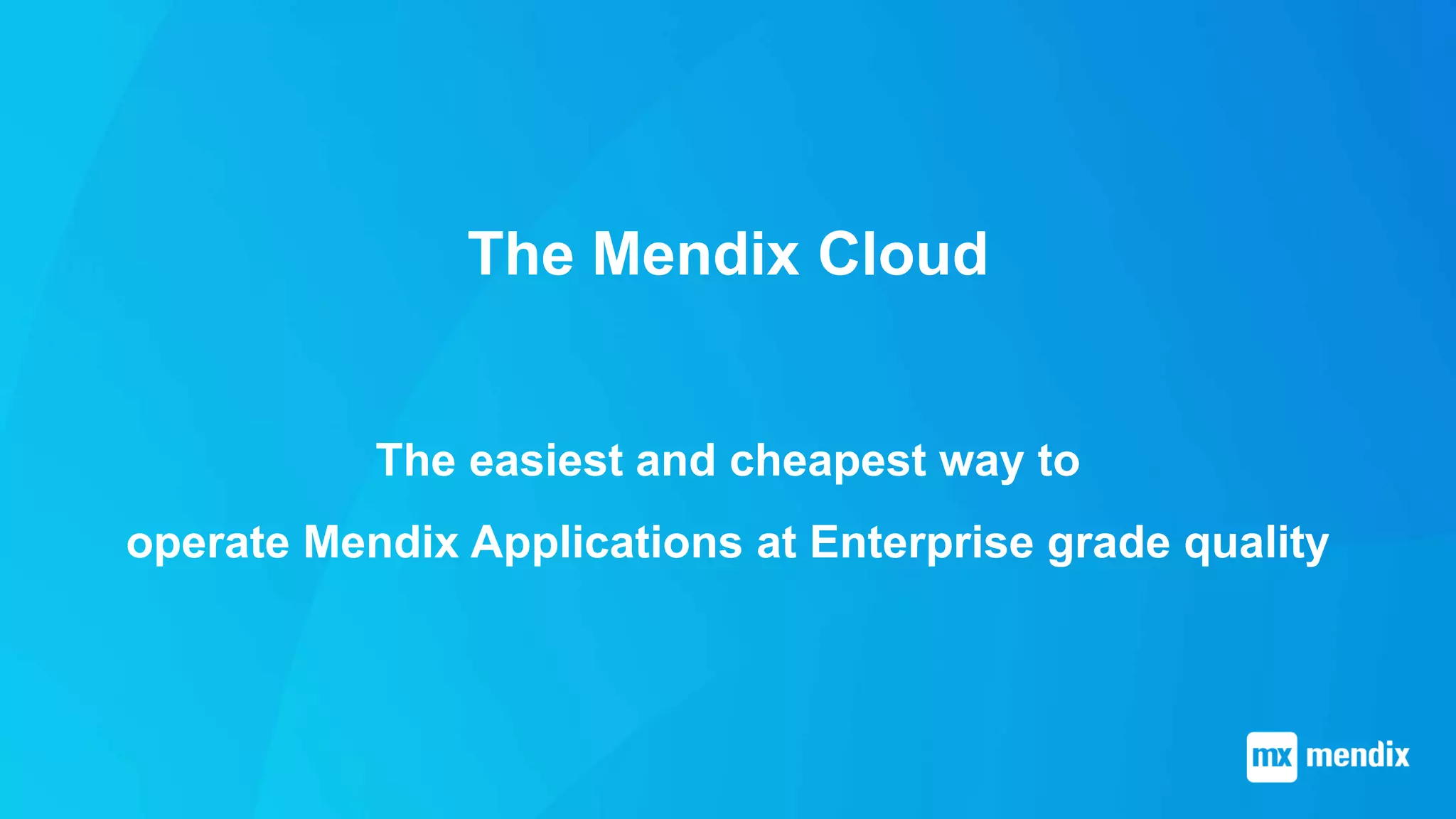 The Mendix Cloud

The easiest and cheapest way to operate Mendix Applications at Enterprise grade quality

mx mendix